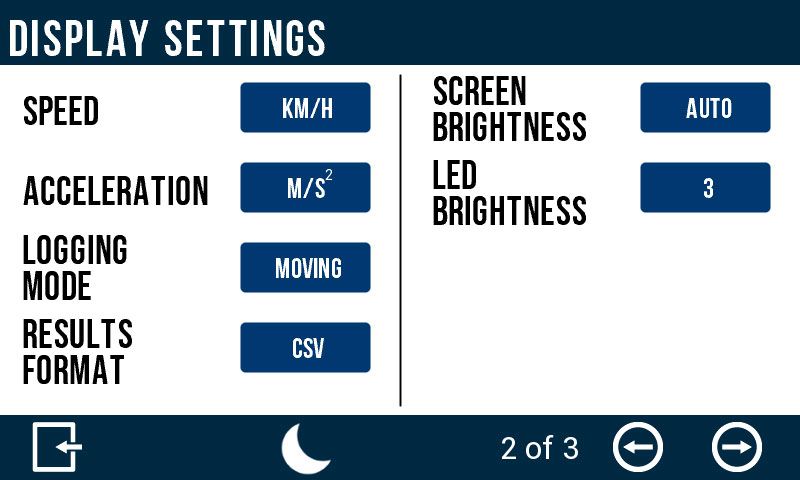 DISPLAY SETTINGS

SPEED
KM/H

ACCELERATION
$M/S^2$

LOGGING MODE
MOVING

RESULTS FORMAT
CSV

SCREEN BRIGHTNESS
AUTO

LED BRIGHTNESS
3

2 of 3